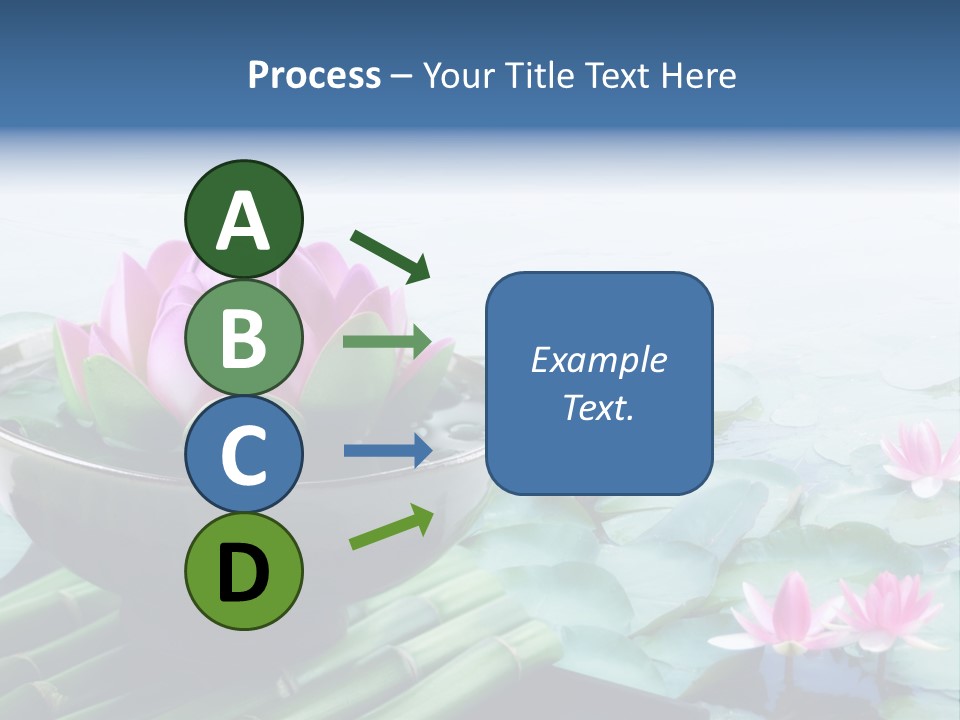 Process – Your Title Text Here

A

B

C

D

Example Text.